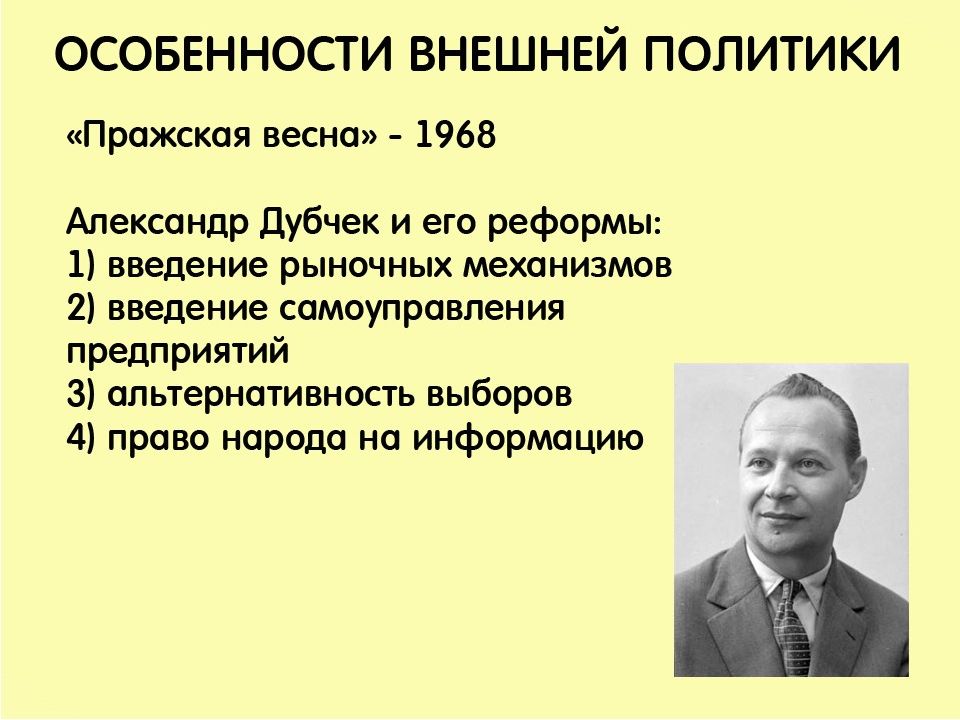 ОСОБЕННОСТИ ВНЕШНЕЙ ПОЛИТИКИ

«Пражская весна» - 1968

Александр Дубчек и его реформы:
1) введение рыночных механизмов
2) введение самоуправления предприятий
3) альтернативность выборов
4) право народа на информацию